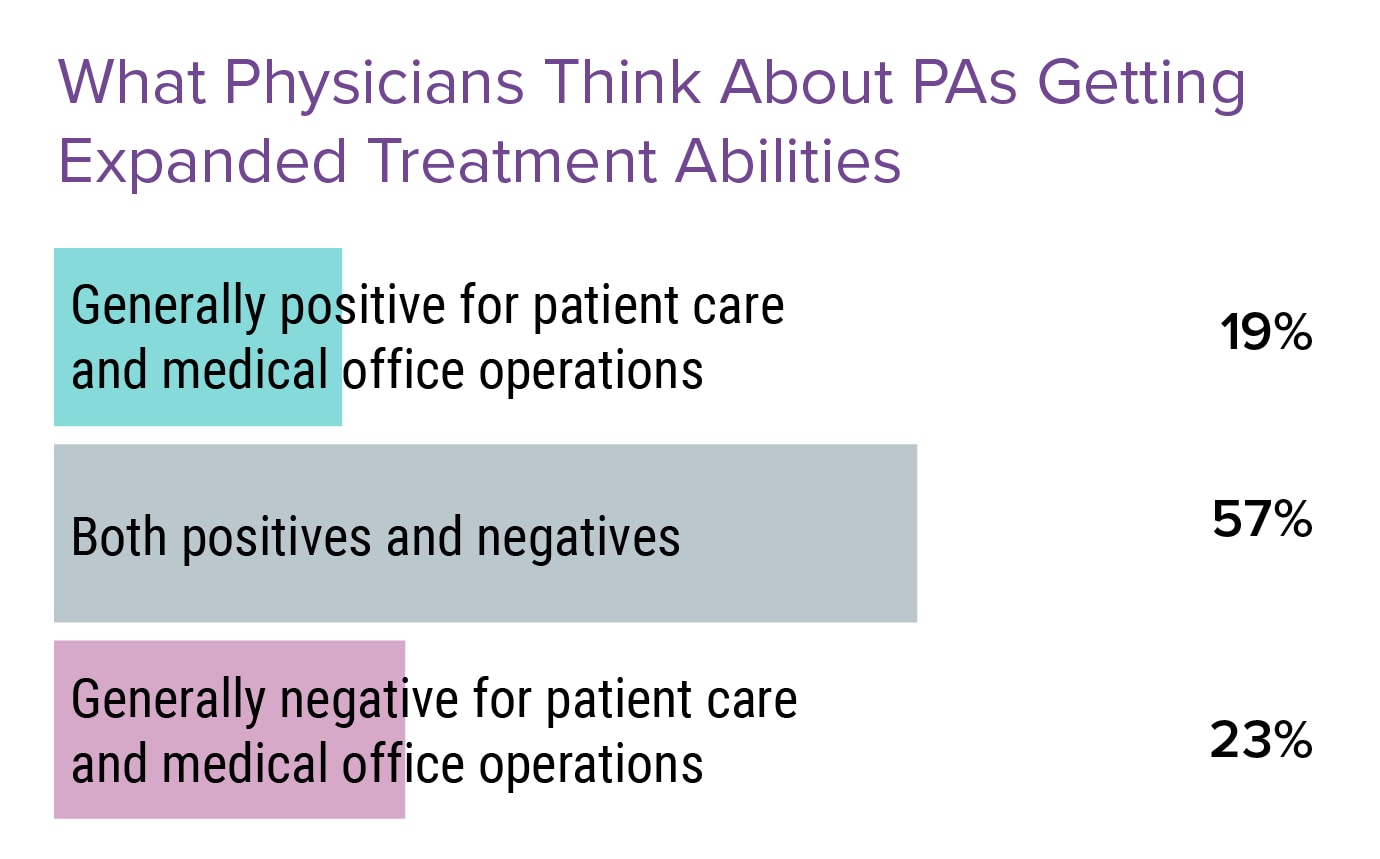 What Physicians Think About PAs Getting Expanded Treatment Abilities

Generally positive for patient care and medical office operations 19%

Both positives and negatives 57%

Generally negative for patient care and medical office operations 23%